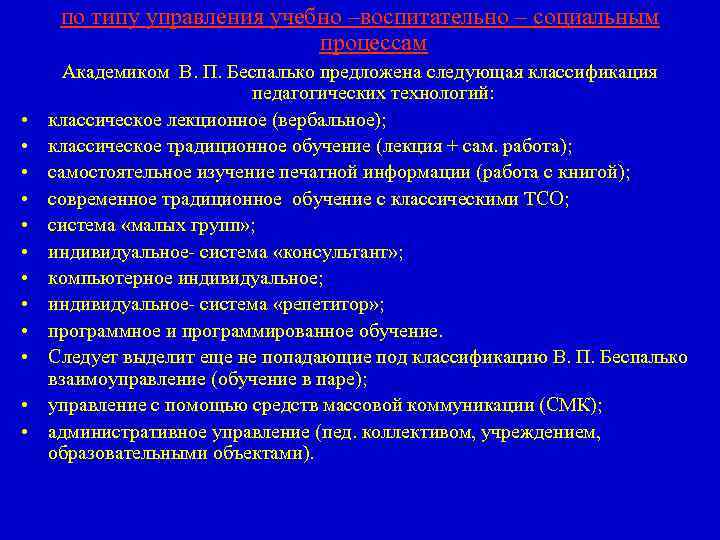 по типу управления учебно –воспитательно – социальным процессам

Академиком В. П. Беспалько предложена следующая классификация педагогических технологий:

• классическое лекционное (вербальное);
• классическое традиционное обучение (лекция + сам. работа);
• самостоятельное изучение печатной информации (работа с книгой);
• современное традиционное обучение с классическими ТСО;
• система «малых групп»;
• индивидуальное- система «консультант»;
• компьютерное индивидуальное;
• индивидуальное- система «репетитор»;
• программное и программированное обучение.
• Следует выделит еще не попадающие под классификацию В. П. Беспалько взаимоуправление (обучение в паре);
• управление с помощью средств массовой коммуникации (СМК);
• административное управление (пед. коллективом, учреждением, образовательными объектами).